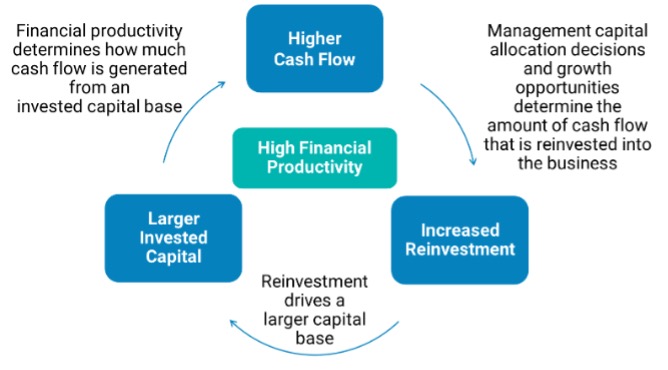 Financial productivity determines how much cash flow is generated from an invested capital base

Higher Cash Flow

Management capital allocation decisions and growth opportunities determine the amount of cash flow that is reinvested into the business

High Financial Productivity

Larger Invested Capital

Increased Reinvestment

Reinvestment drives a larger capital base